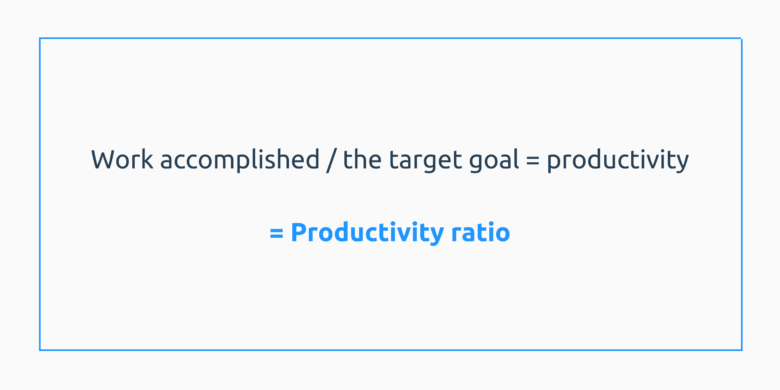 Work accomplished / the target goal = productivity

= Productivity ratio